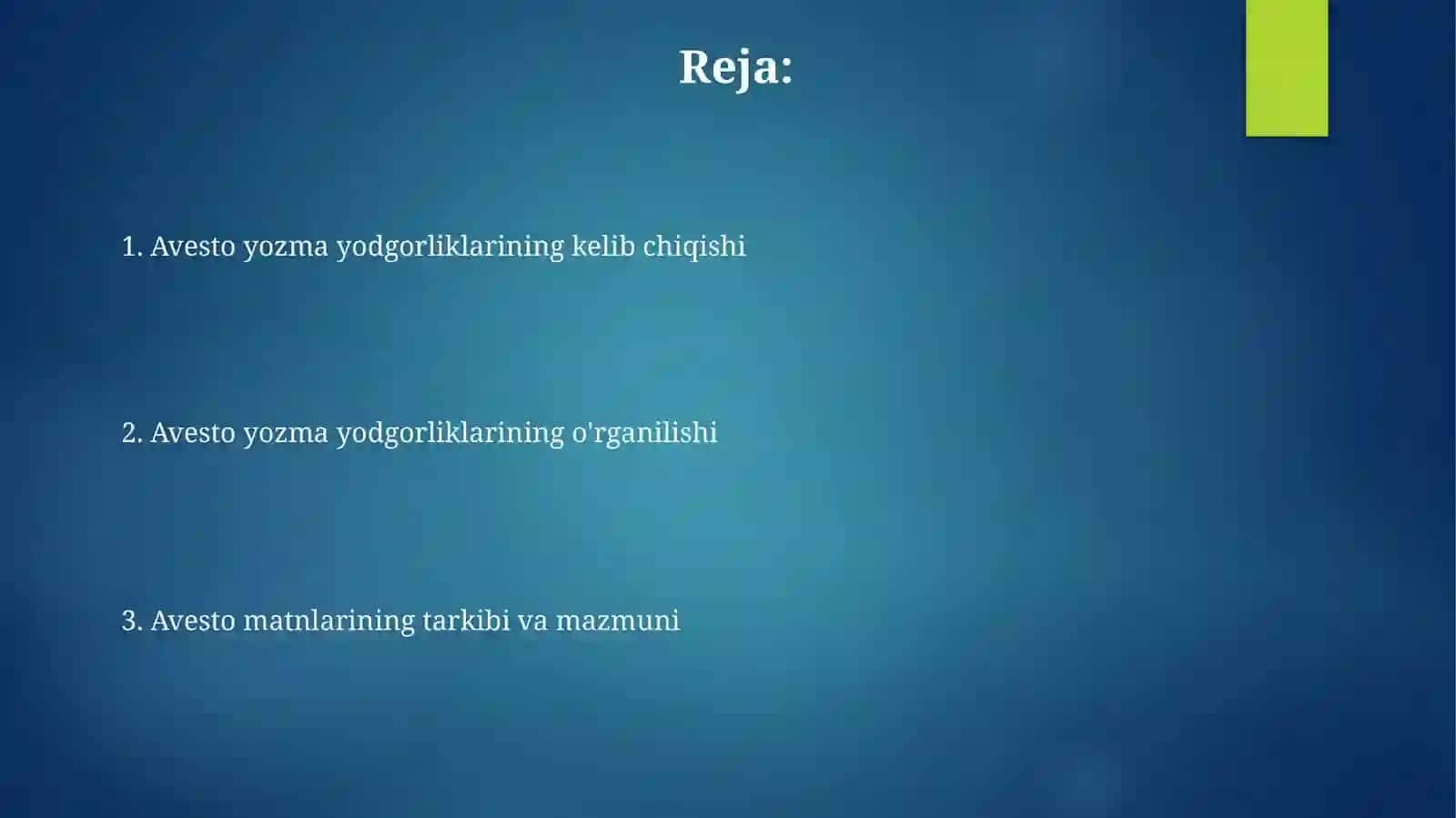 Reja:

1. Avesto yozma yodgorliklarining kelib chiqishi

2. Avesto yozma yodgorliklarining o'rganilishi

3. Avesto matnlarining tarkibi va mazmuni